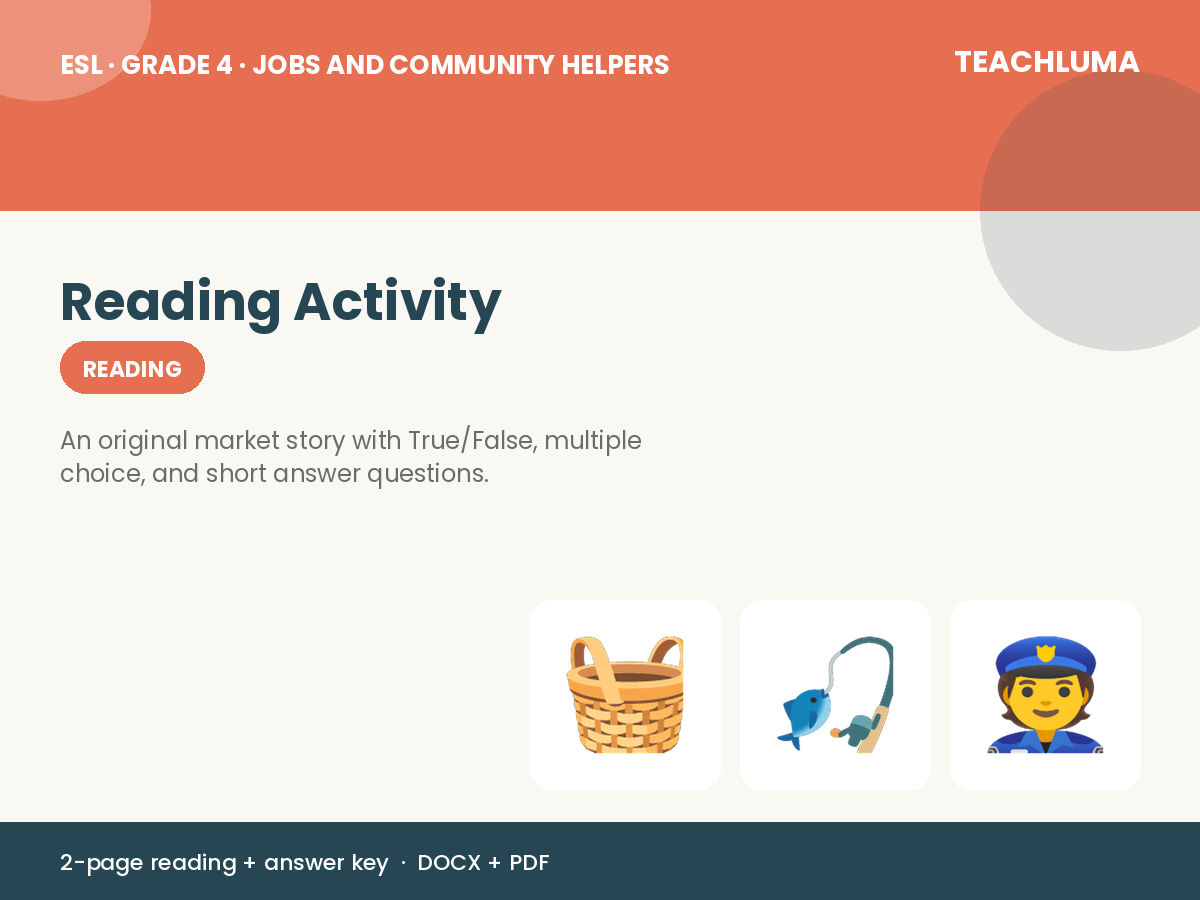 ESL · GRADE 4 · JOBS AND COMMUNITY HELPERS

TEACHLUMA

Reading Activity

READING

An original market story with True/False, multiple choice, and short answer questions.

2-page reading + answer key · DOCX + PDF